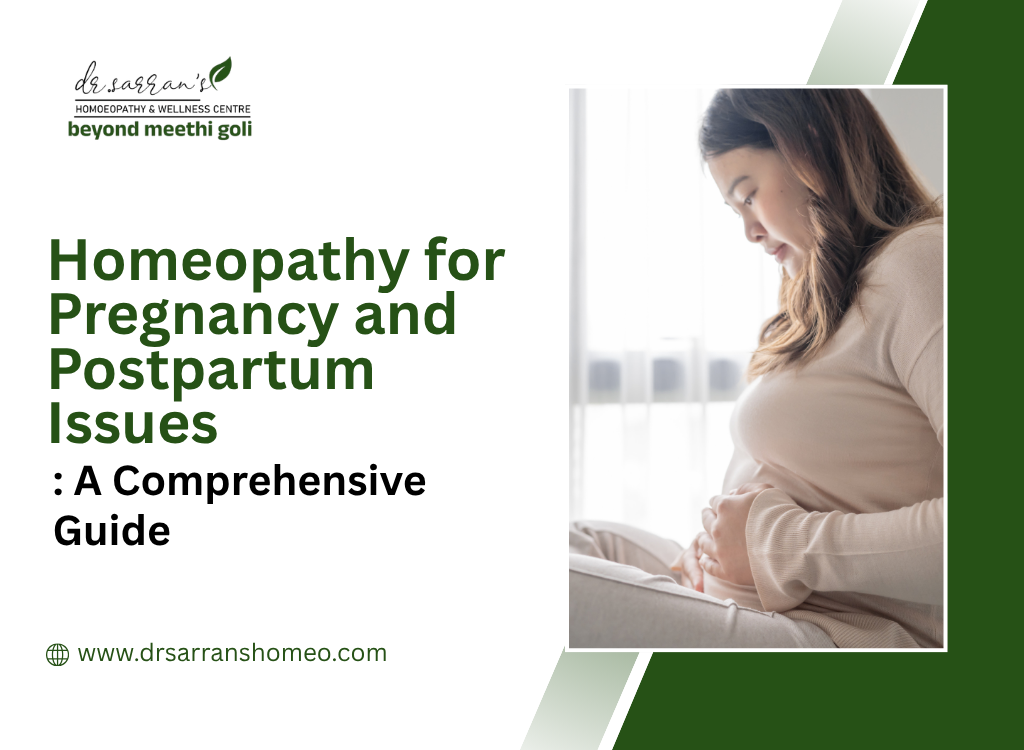 dr.sarran's
HOMOEOPATHY & WELLNESS CENTRE
beyond meethi goli

Homeopathy for Pregnancy and Postpartum Issues
: A Comprehensive Guide

www.drsarranshomeo.com